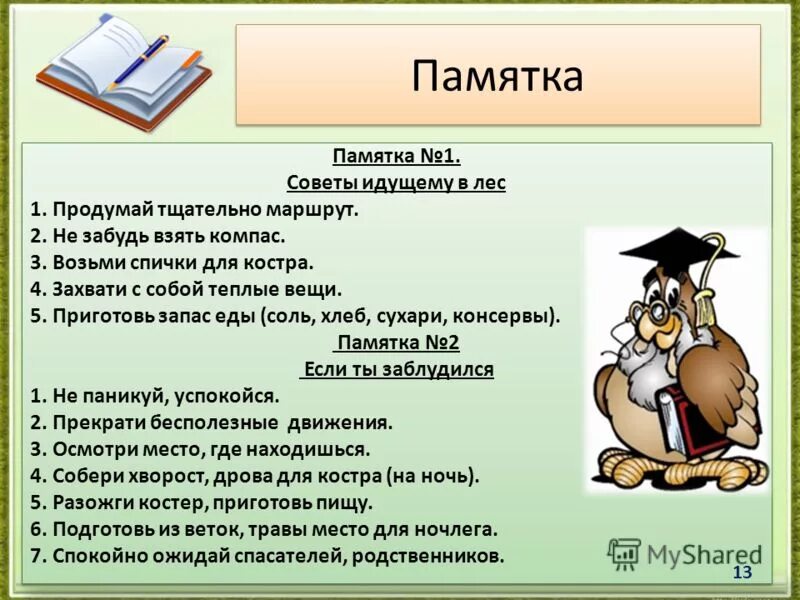 Памятка

Памятка №1.
Советы идущему в лес
1. Продумай тщательно маршрут.
2. Не забудь взять компас.
3. Возьми спички для костра.
4. Захвати с собой теплые вещи.
5. Приготовь запас еды (соль, хлеб, сухари, консервы).

Памятка №2
Если ты заблудился
1. Не паникуй, успокойся.
2. Прекрати бесполезные движения.
3. Осмотри место, где находишься.
4. Собери хворост, дрова для костра (на ночь).
5. Разожги костер, приготовь пищу.
6. Подготовь из веток, травы место для ночлега.
7. Спокойно ожидай спасателей, родственников.

MyShared
13